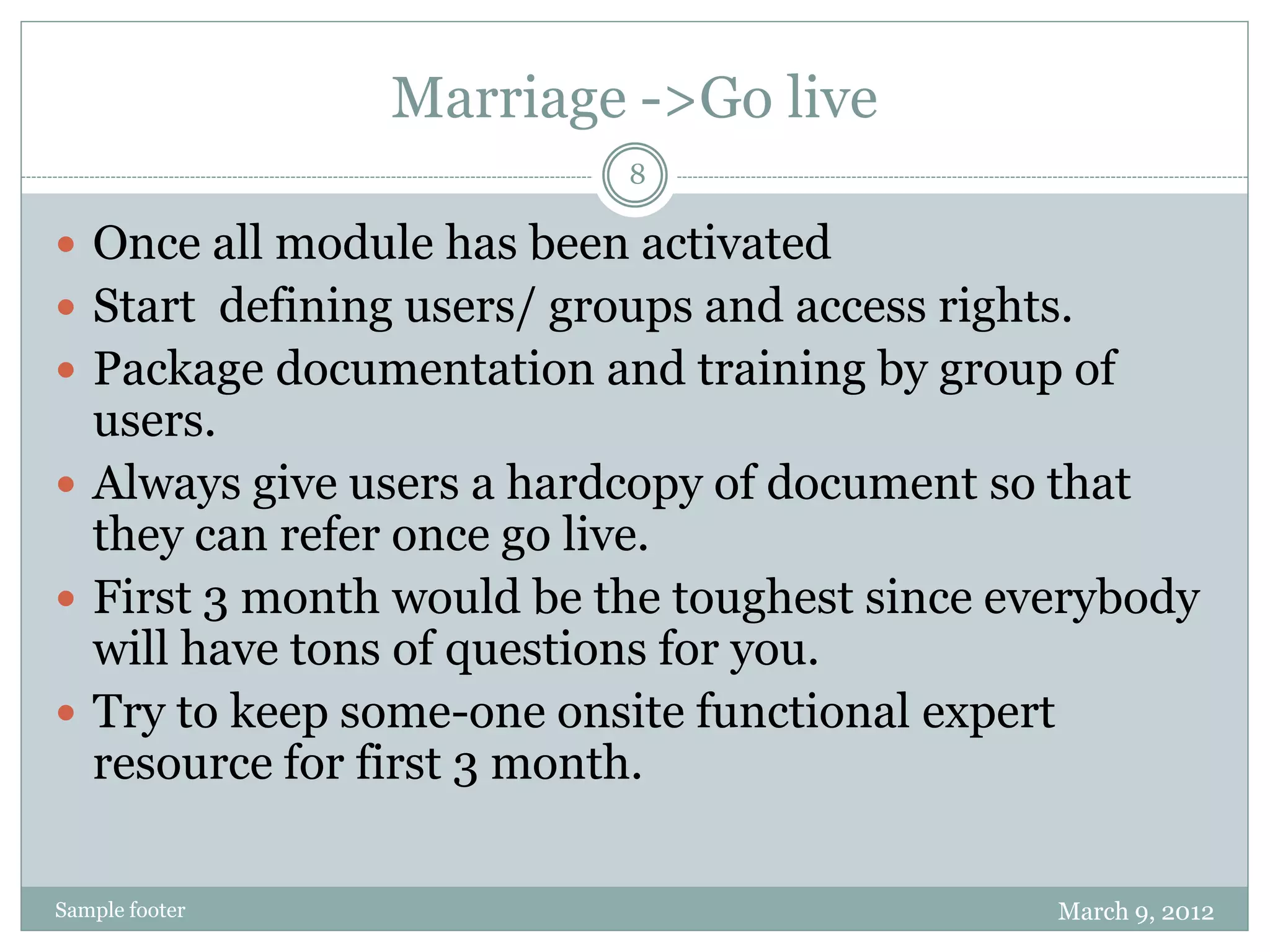 Marriage ->Go live

8

- Once all module has been activated
- Start  defining users/ groups and access rights.
- Package documentation and training by group of users.
- Always give users a hardcopy of document so that they can refer once go live.
- First 3 month would be the toughest since everybody will have tons of questions for you.
- Try to keep some-one onsite functional expert resource for first 3 month.

Sample footer

March 9, 2012